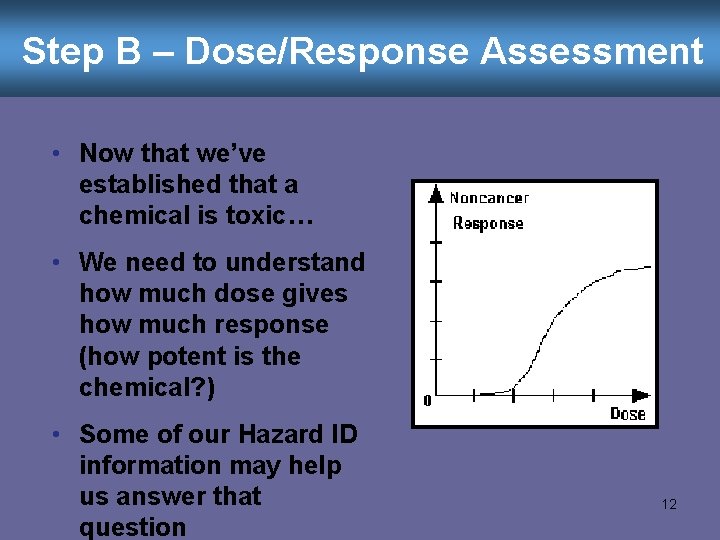 Step B – Dose/Response Assessment

• Now that we've established that a chemical is toxic…

• We need to understand how much dose gives how much response (how potent is the chemical?)

• Some of our Hazard ID information may help us answer that question

Noncancer Response

0

Dose

12